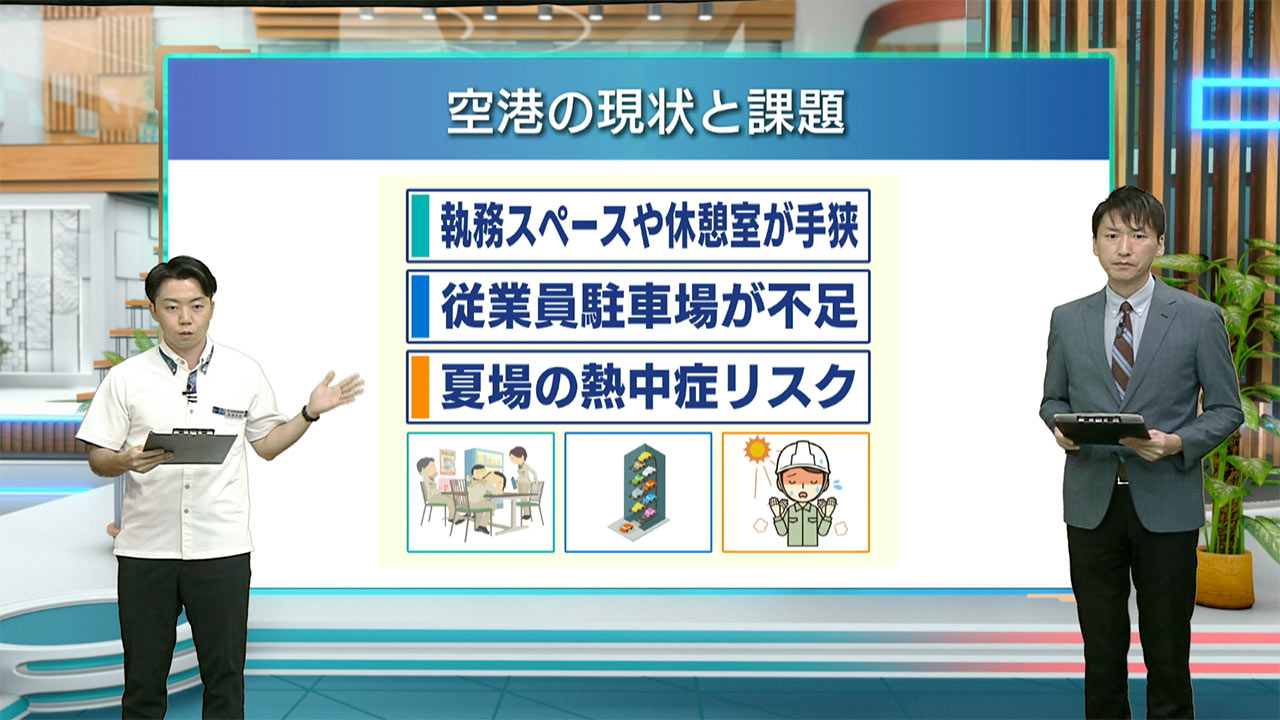 空港の現状と課題

執務スペースや休憩室が手狭

従業員駐車場が不足

夏場の熱中症リスク